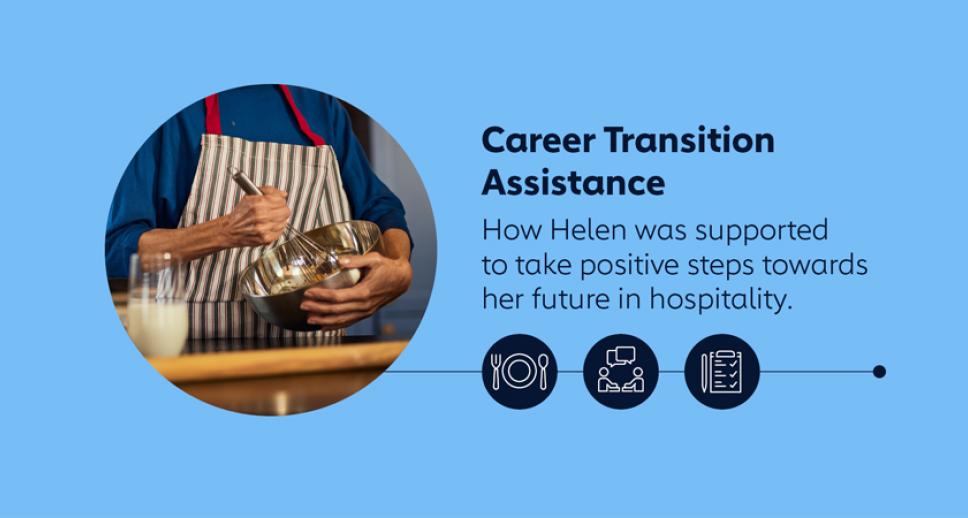 Career Transition Assistance

How Helen was supported to take positive steps towards her future in hospitality.